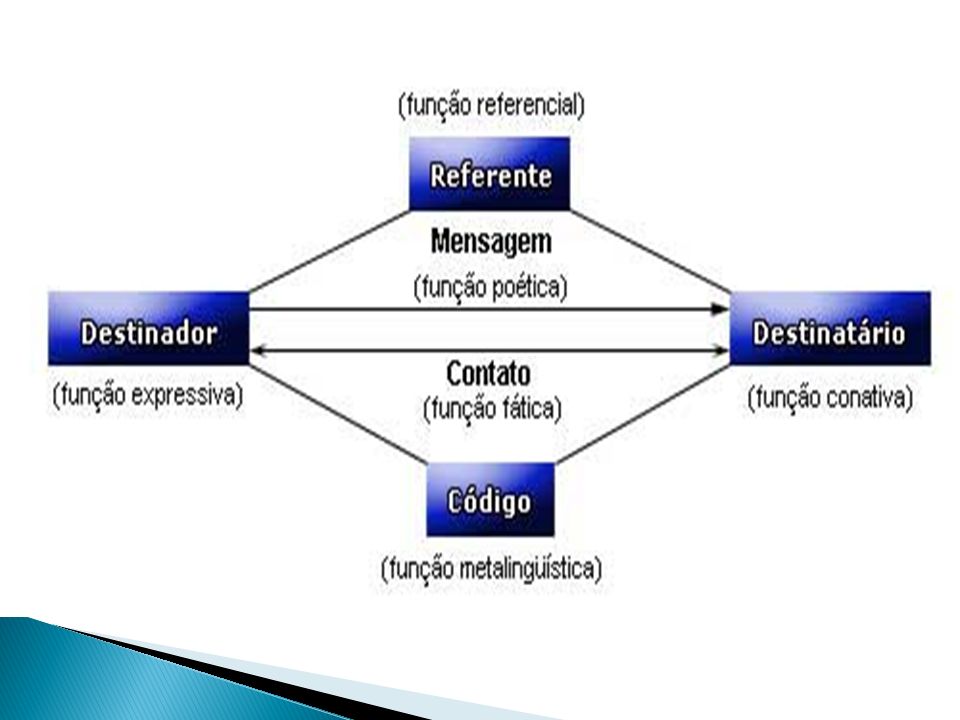 (função referencial)

Referente

Mensagem

(função poética)

Destinador

(função expressiva)

Destinatário

(função conativa)

Contato

(função fática)

Código

(função metalingüística)